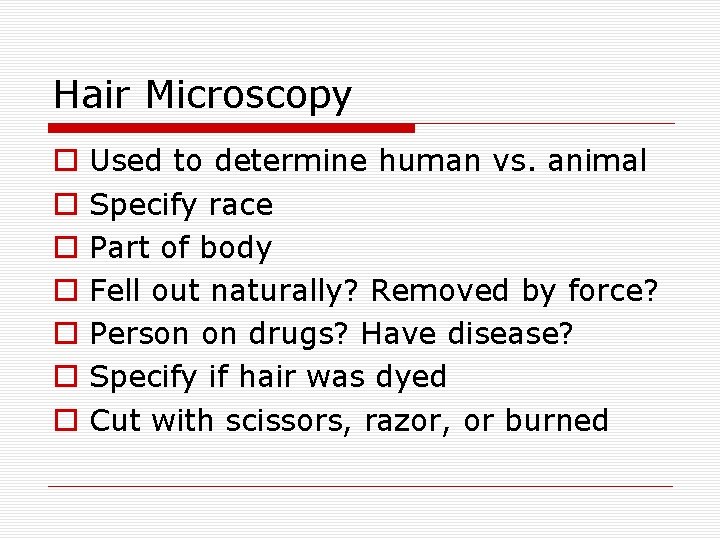 Hair Microscopy

Used to determine human vs. animal
Specify race
Part of body
Fell out naturally? Removed by force?
Person on drugs? Have disease?
Specify if hair was dyed
Cut with scissors, razor, or burned